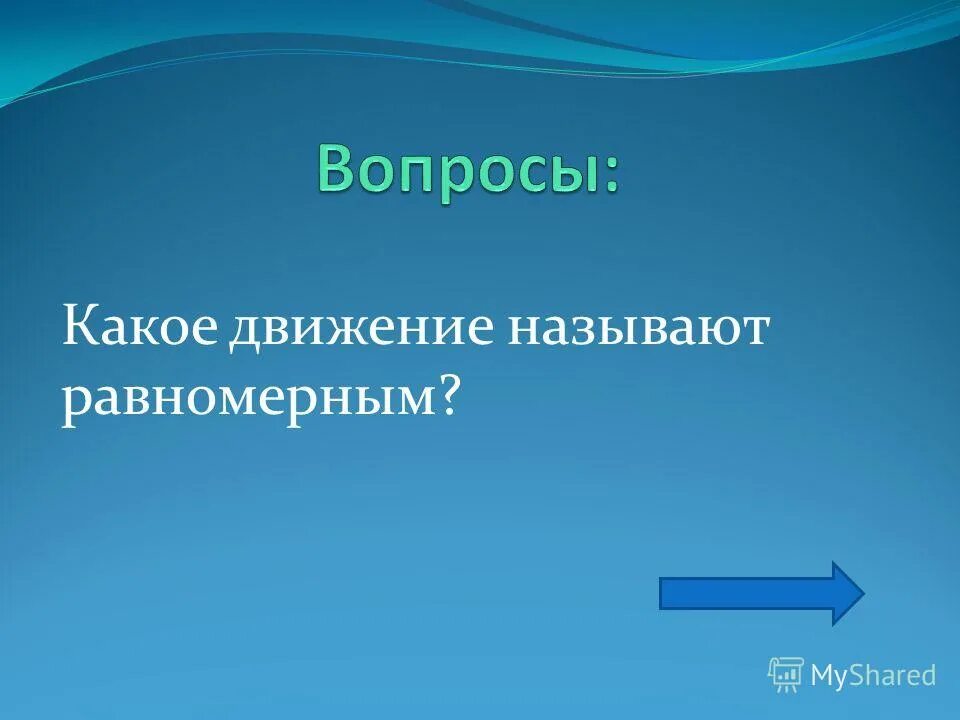 Вопросы:

Какое движение называют равномерным?

MyShared